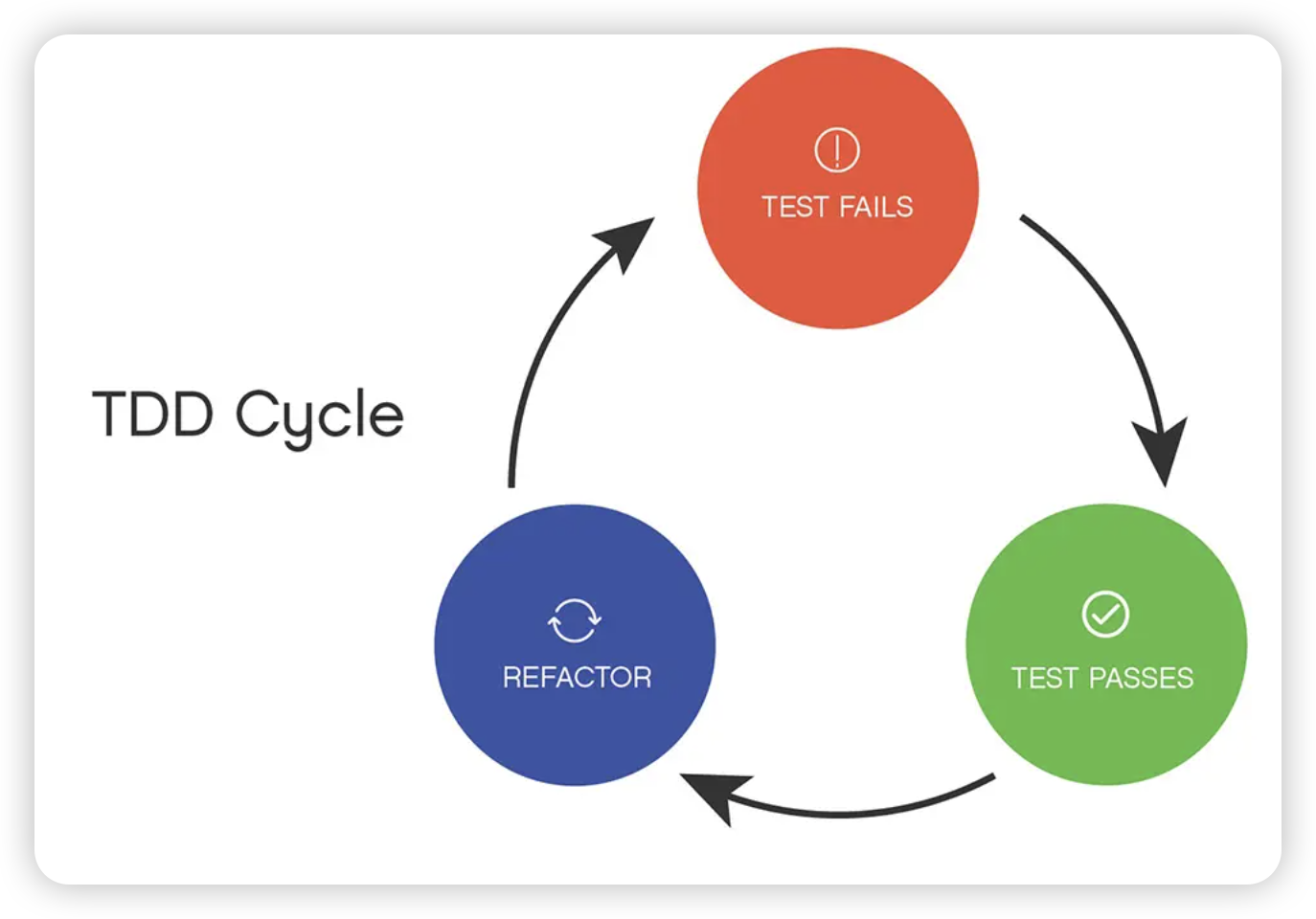 TDD Cycle

TEST FAILS

TEST PASSES

REFACTOR